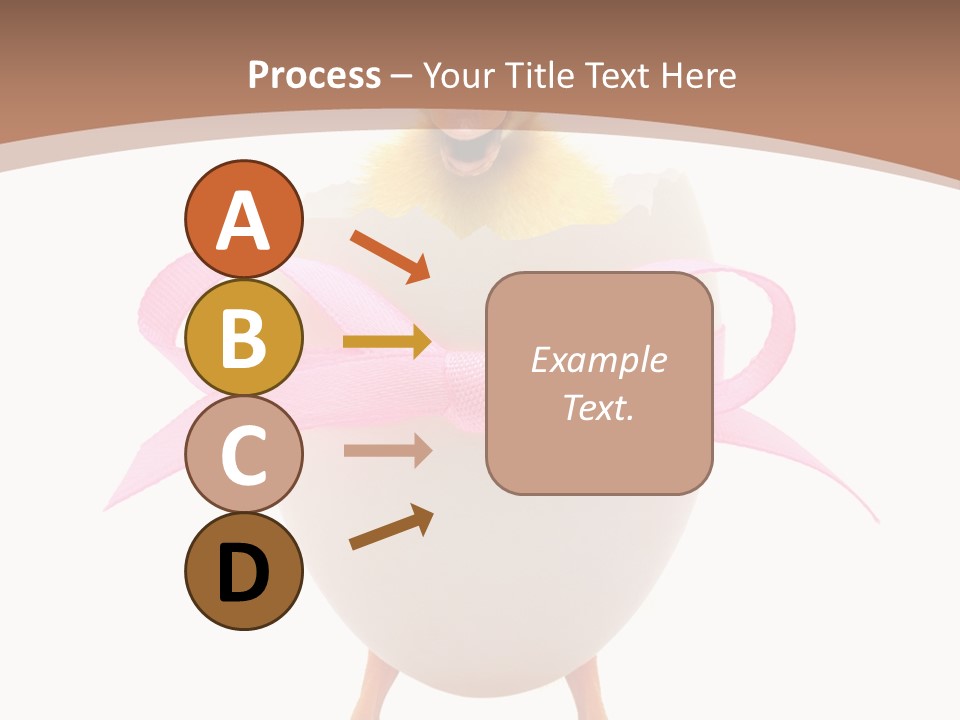 Process – Your Title Text Here

A

B

C

D

Example Text.